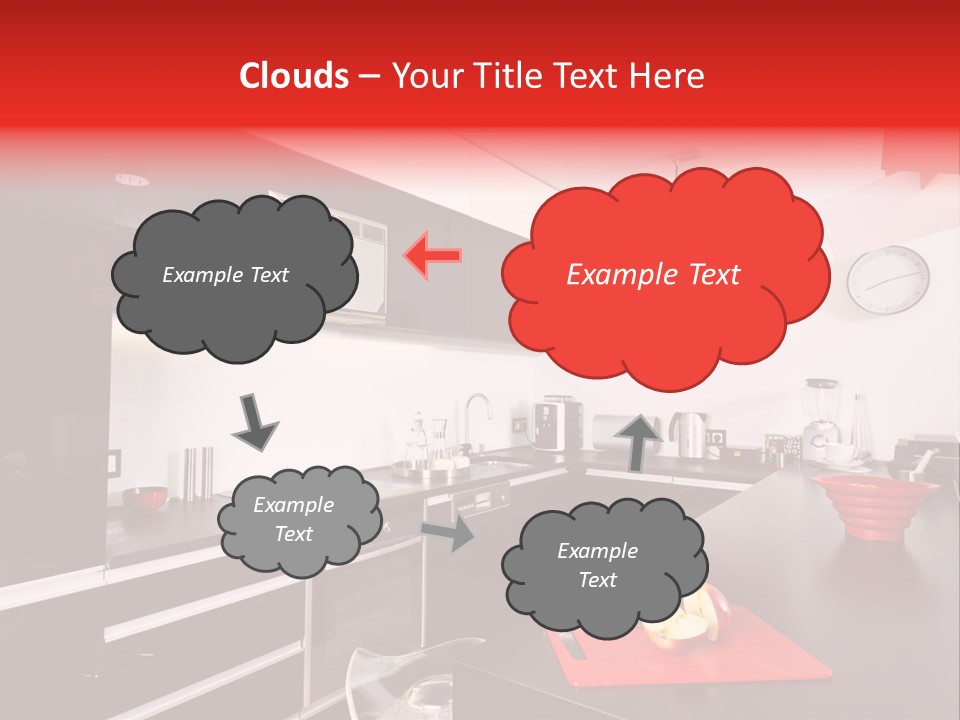 Clouds – Your Title Text Here

Example Text

Example Text

Example Text

Example Text